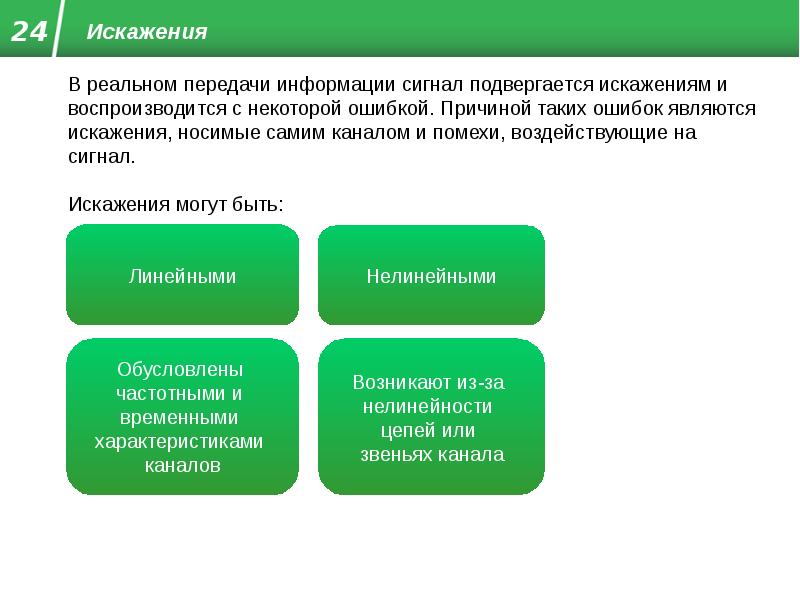 24 Искажения

В реальном передачи информации сигнал подвергается искажениям и воспроизводится с некоторой ошибкой. Причиной таких ошибок являются искажения, носимые самим каналом и помехи, воздействующие на сигнал.

Искажения могут быть:

Линейными

Нелинейными

Обусловлены частотными и временными характеристиками каналов

Возникают из-за нелинейности цепей или звеньях канала